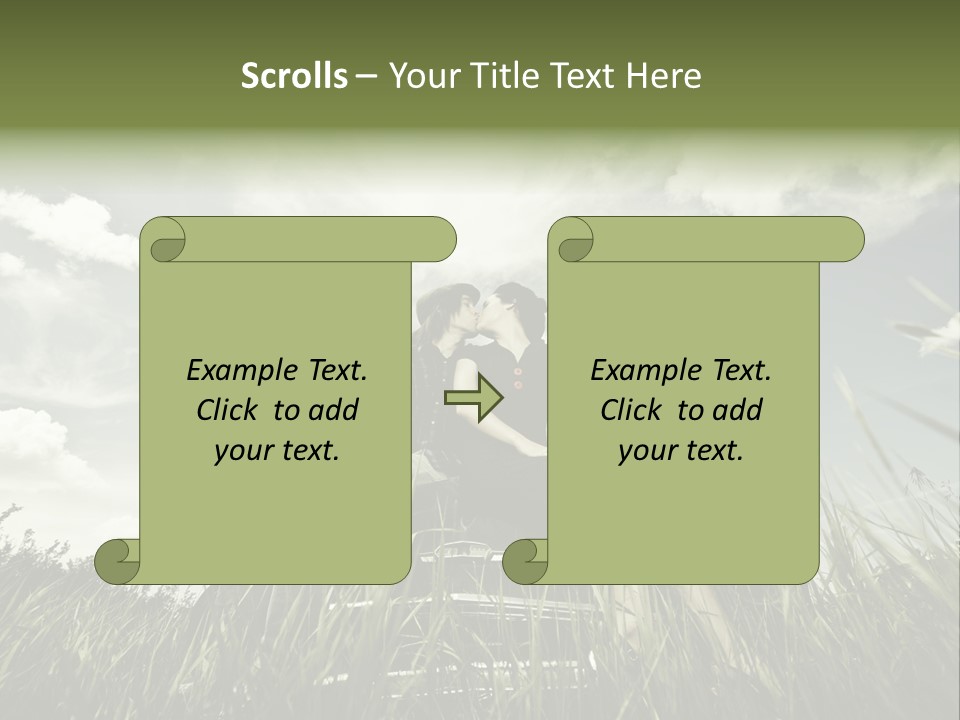 Scrolls – Your Title Text Here

Example Text. Click to add your text.

Example Text. Click to add your text.